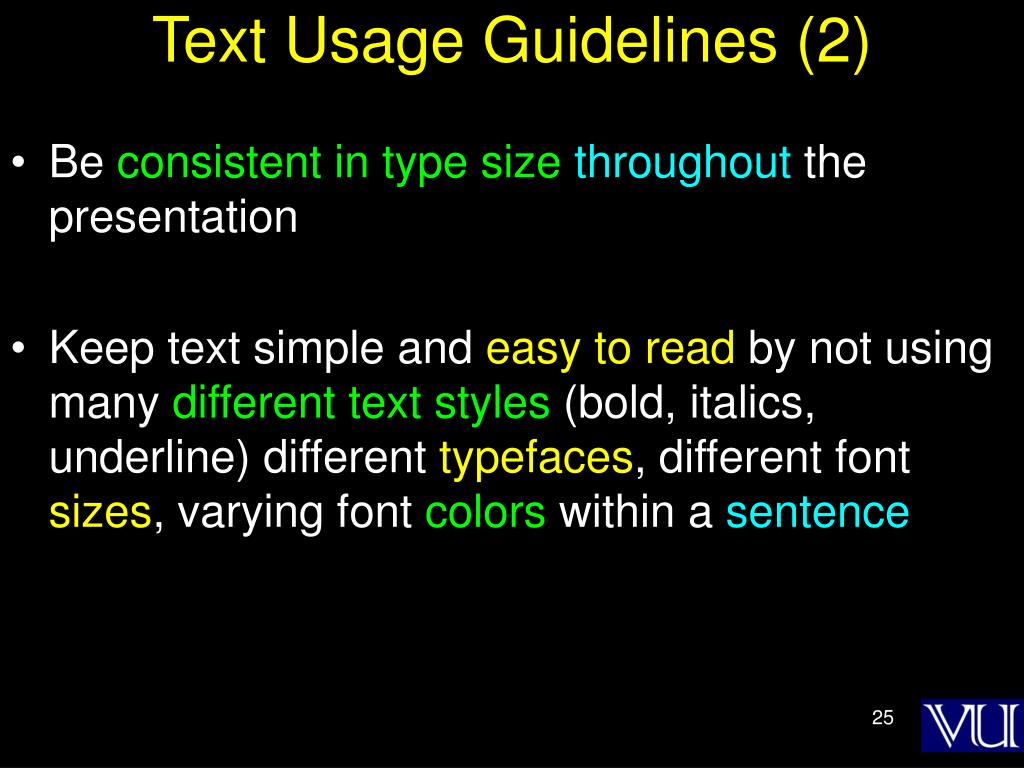 Text Usage Guidelines (2)

• Be consistent in type size throughout the presentation

• Keep text simple and easy to read by not using many different text styles (bold, italics, underline) different typefaces, different font sizes, varying font colors within a sentence

25

VU